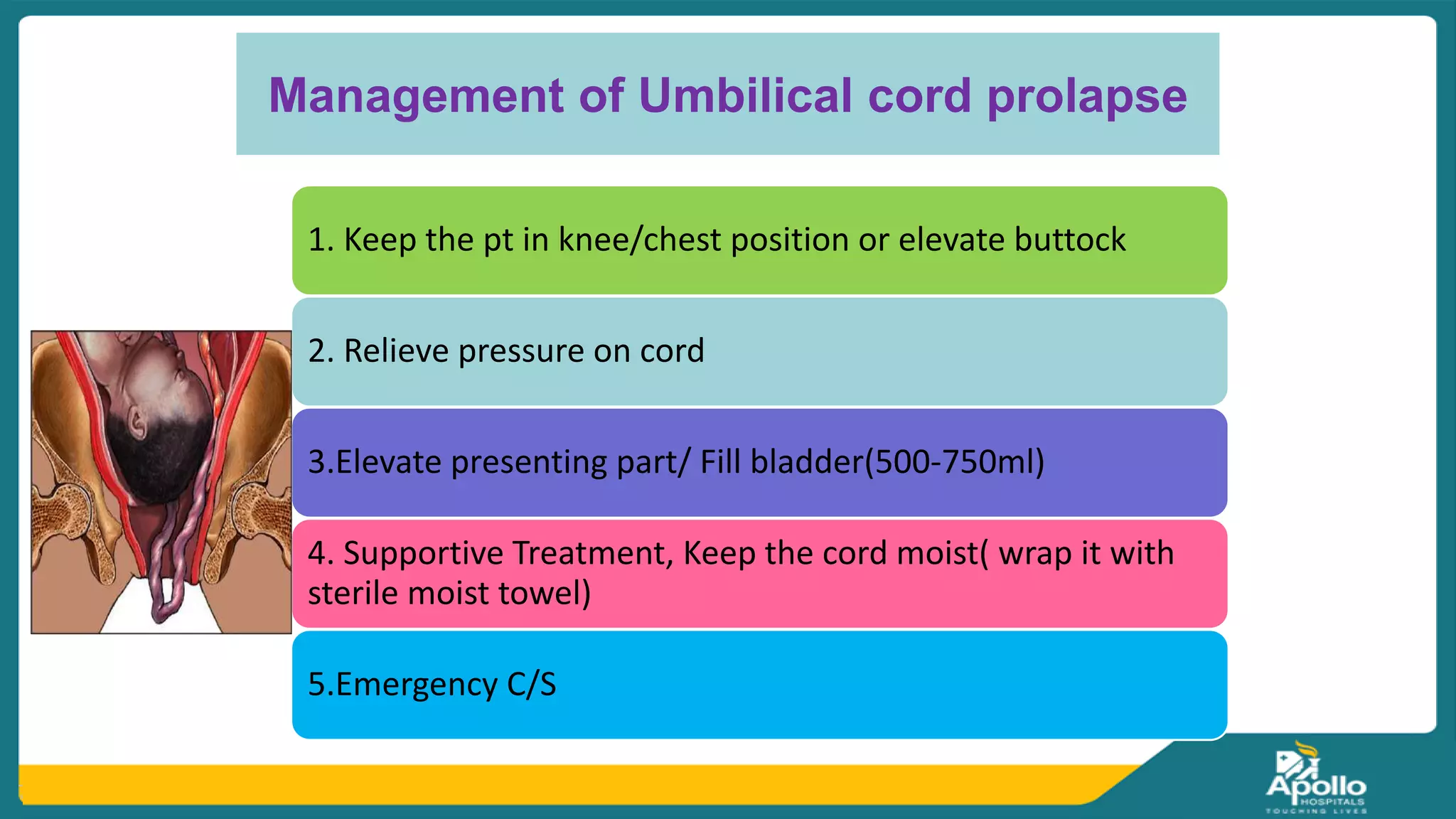 Management of Umbilical cord prolapse

1. Keep the pt in knee/chest position or elevate buttock

2. Relieve pressure on cord

3.Elevate presenting part/ Fill bladder(500-750ml)

4. Supportive Treatment, Keep the cord moist( wrap it with sterile moist towel)

5.Emergency C/S

Apollo HOSPITALS TOUCHING LIVES